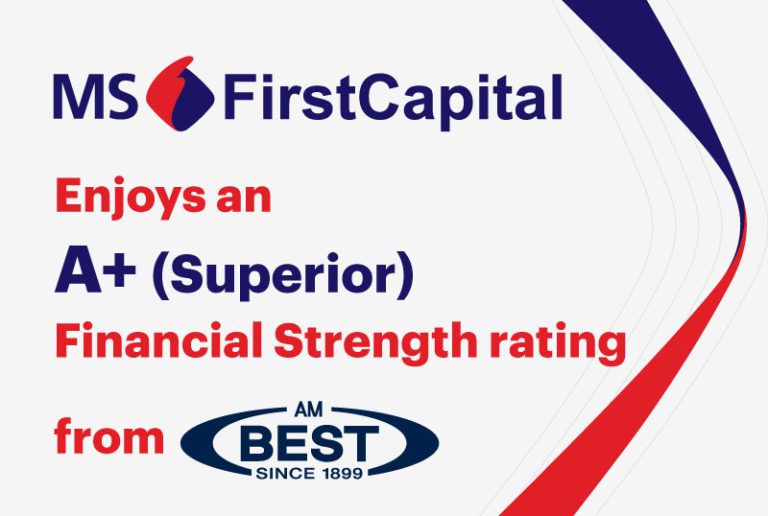 MS FirstCapital

Enjoys an

A+ (Superior)

Financial Strength rating

from AM BEST SINCE 1899